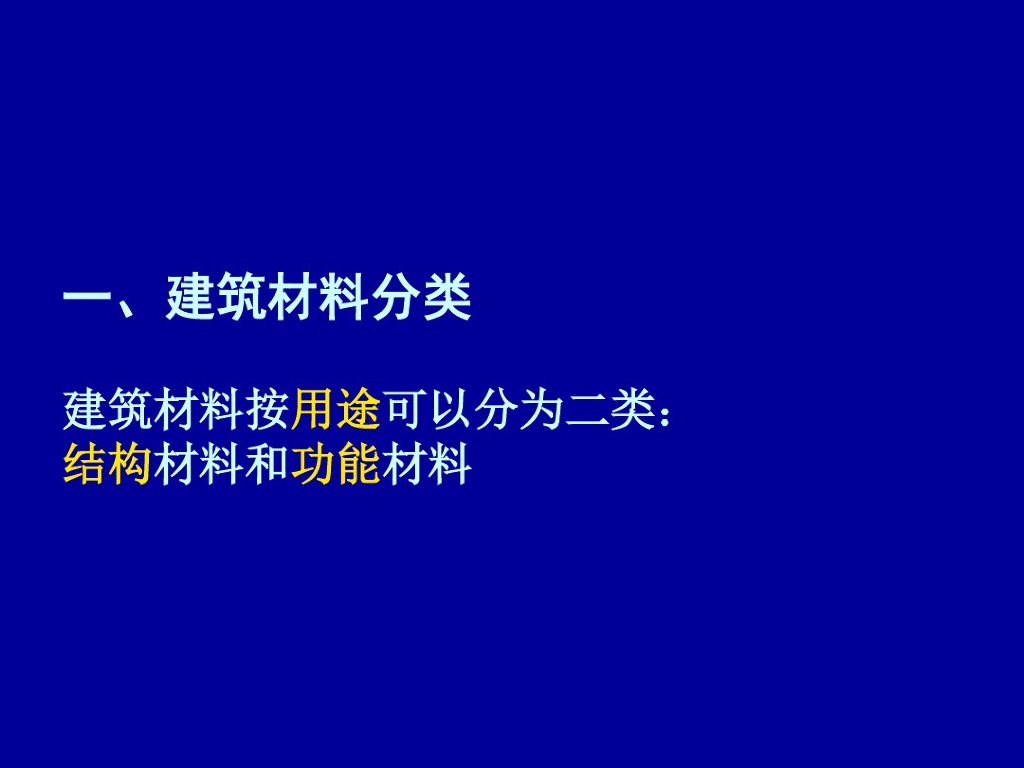 一、建筑材料分类

建筑材料按用途可以分为二类：
结构材料和功能材料